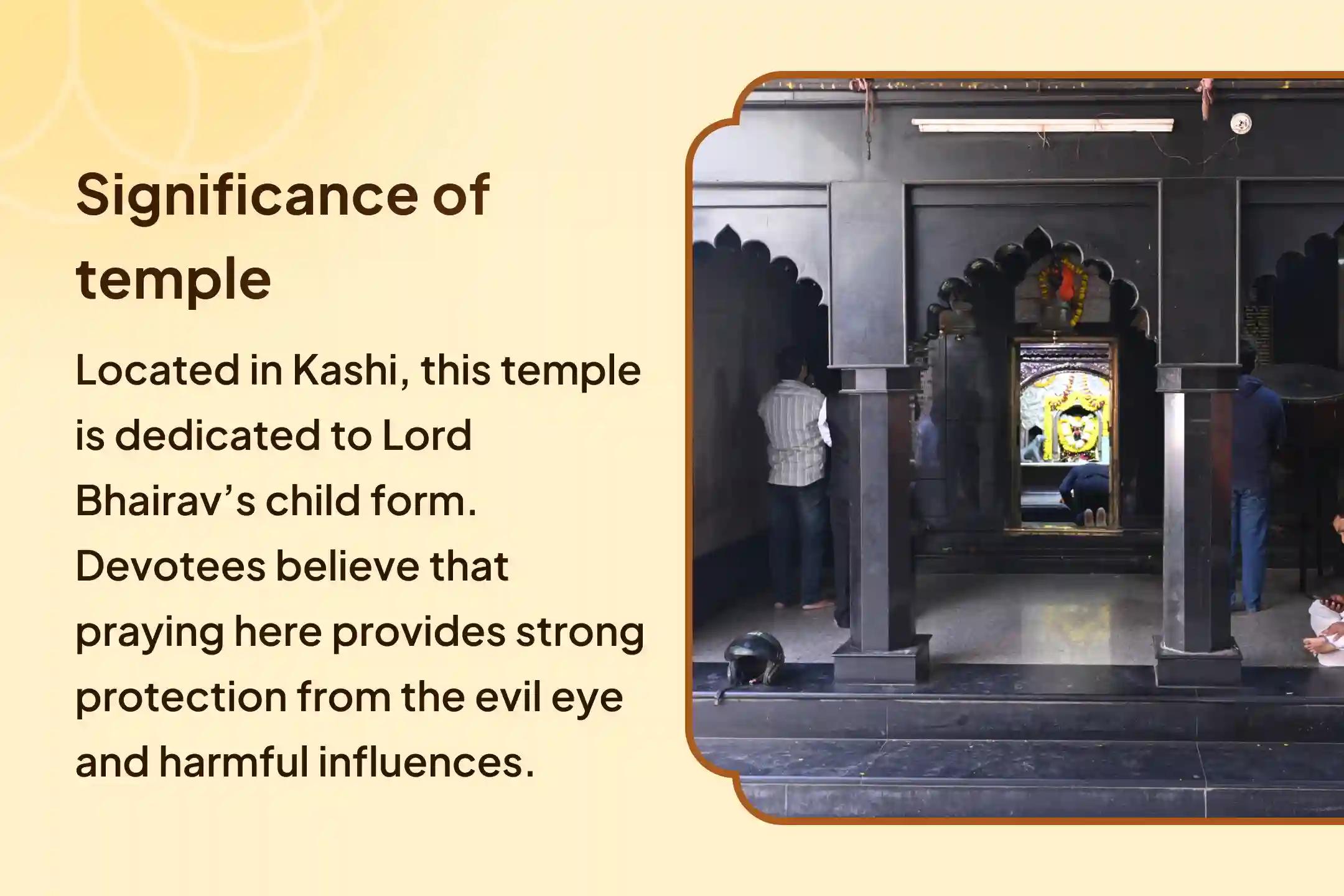 Significance of temple

Located in Kashi, this temple is dedicated to Lord Bhairav’s child form. Devotees believe that praying here provides strong protection from the evil eye and harmful influences.